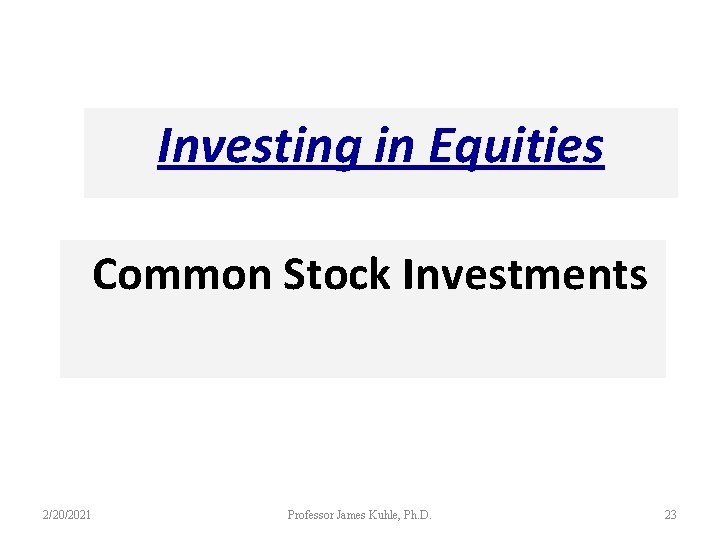 Investing in Equities

Common Stock Investments

2/20/2021

Professor James Kuhle, Ph.D.

23